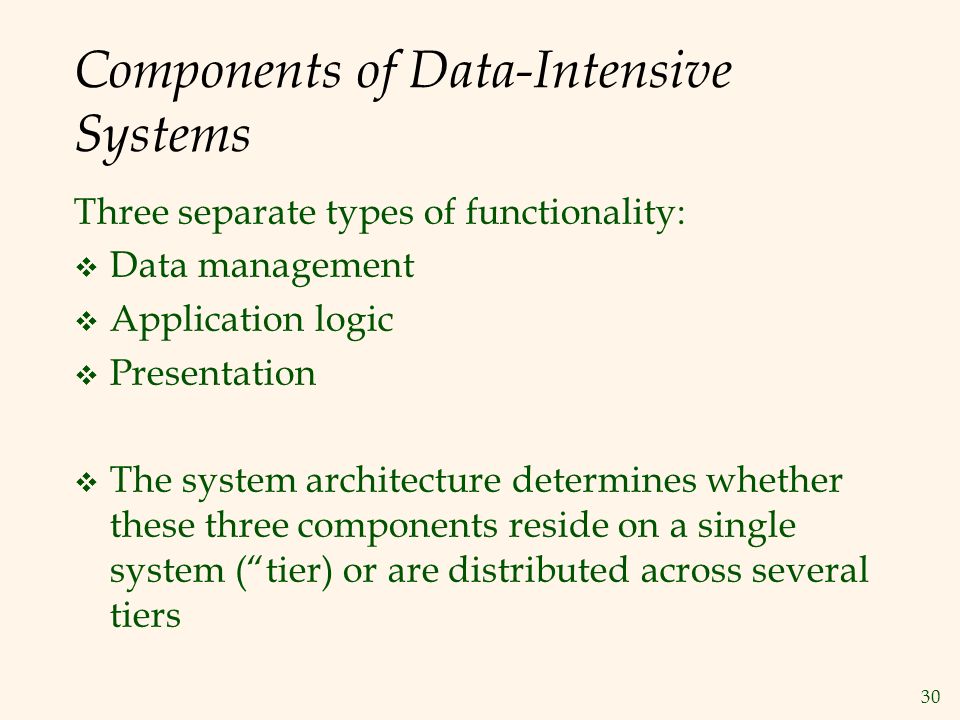 Components of Data-Intensive Systems

Three separate types of functionality:

❖ Data management
❖ Application logic
❖ Presentation

❖ The system architecture determines whether these three components reside on a single system (“tier) or are distributed across several tiers

30